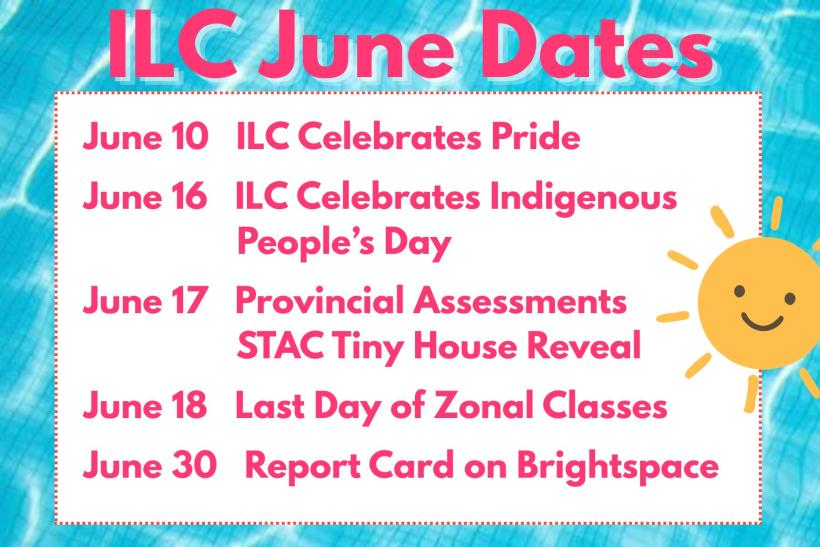 ILC June Dates

June 10 ILC Celebrates Pride

June 16 ILC Celebrates Indigenous People's Day

June 17 Provincial Assessments
STAC Tiny House Reveal

June 18 Last Day of Zonal Classes

June 30 Report Card on Brightspace